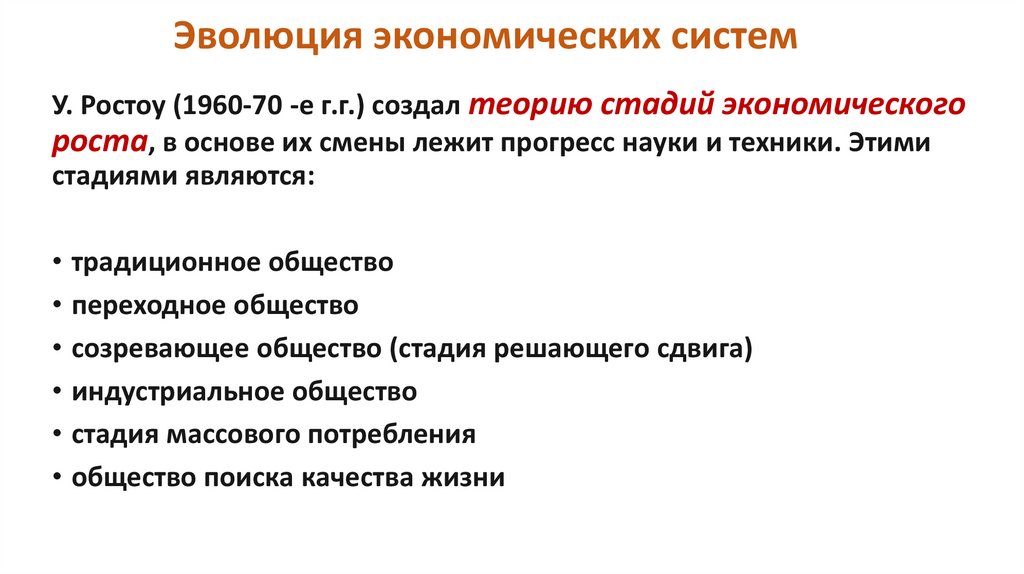 Эволюция экономических систем

У. Ростоу (1960-70 -е г.г.) создал теорию стадий экономического роста, в основе их смены лежит прогресс науки и техники. Этими стадиями являются:

• традиционное общество
• переходное общество
• созревающее общество (стадия решающего сдвига)
• индустриальное общество
• стадия массового потребления
• общество поиска качества жизни